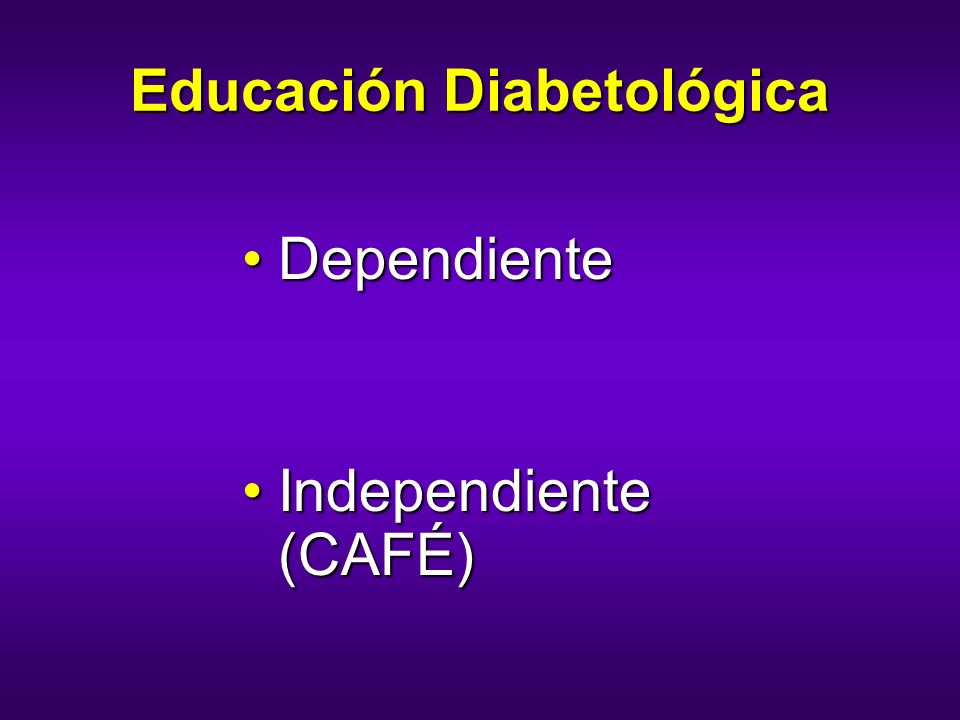 Educación Diabetológica

• Dependiente

• Independiente (CAFÉ)